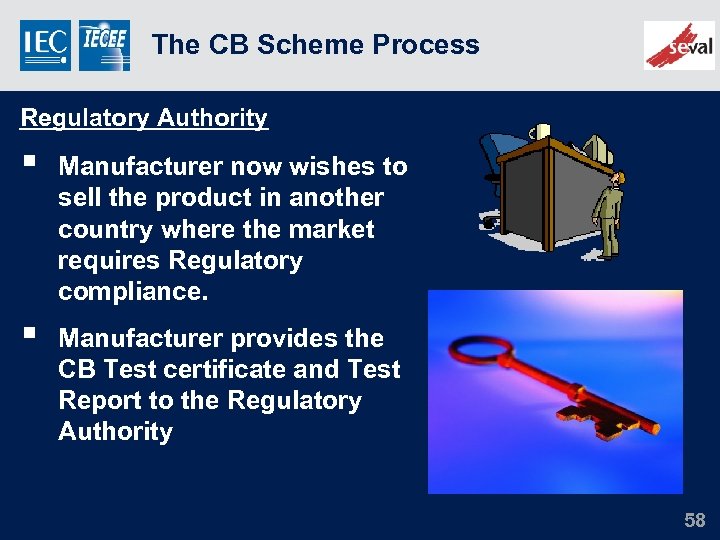 IEC IECEE The CB Scheme Process seval

Regulatory Authority

▪ Manufacturer now wishes to sell the product in another country where the market requires Regulatory compliance.

▪ Manufacturer provides the CB Test certificate and Test Report to the Regulatory Authority

58